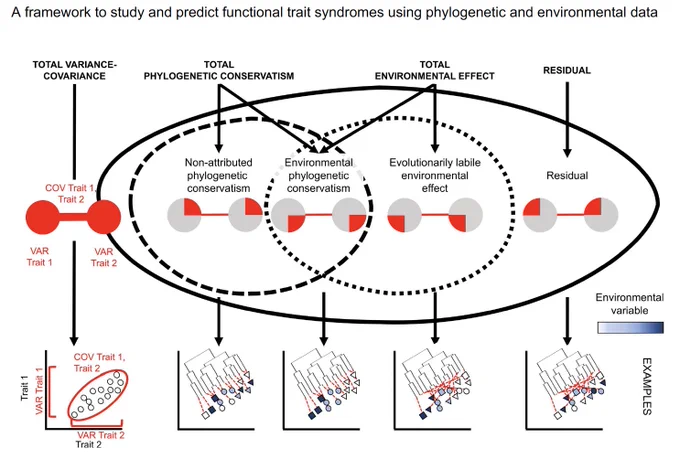 A framework to study and predict functional trait syndromes using phylogenetic and environmental data

TOTAL VARIANCE-COVARIANCE

TOTAL PHYLOGENETIC CONSERVATISM

TOTAL ENVIRONMENTAL EFFECT

RESIDUAL

COV Trait 1, Trait 2

VAR Trait 1

VAR Trait 2

Non-attributed phylogenetic conservatism

Environmental phylogenetic conservatism

Evolutionarily labile environmental effect

Residual

Environmental variable

COV Trait 1, Trait 2

Trait 1

VAR Trait 1

VAR Trait 2

Trait 2

EXAMPLES